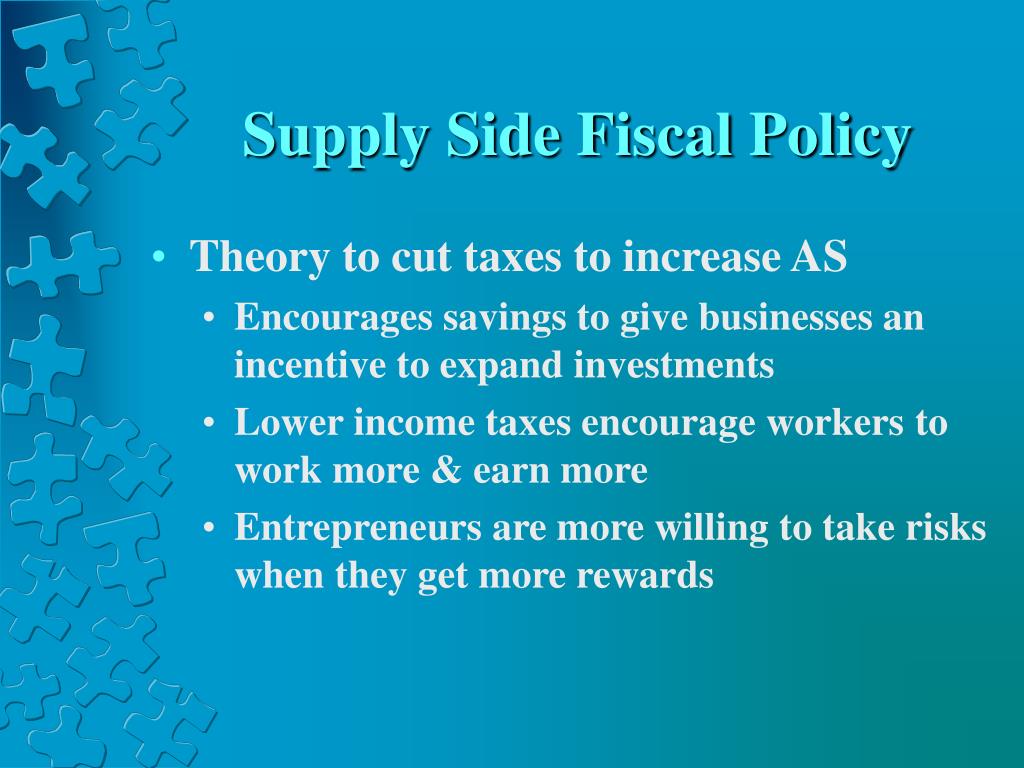 Supply Side Fiscal Policy

• Theory to cut taxes to increase AS
  • Encourages savings to give businesses an incentive to expand investments
  • Lower income taxes encourage workers to work more & earn more
  • Entrepreneurs are more willing to take risks when they get more rewards